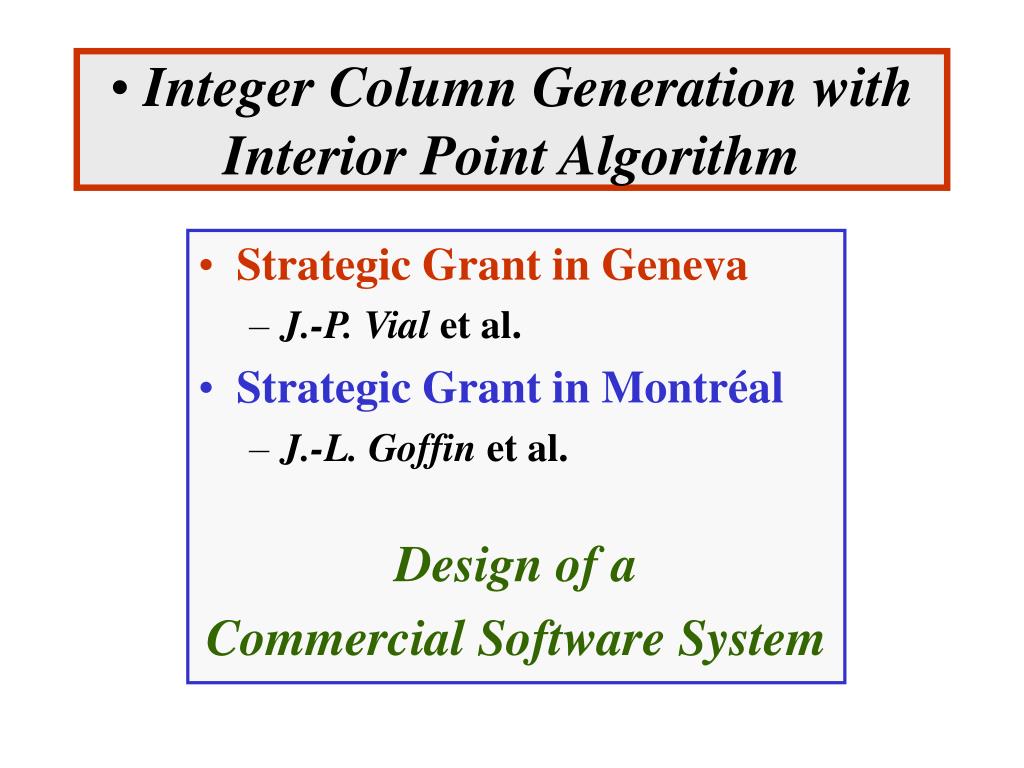 • Integer Column Generation with Interior Point Algorithm

• Strategic Grant in Geneva
– J.-P. Vial et al.
• Strategic Grant in Montréal
– J.-L. Goffin et al.

Design of a
Commercial Software System